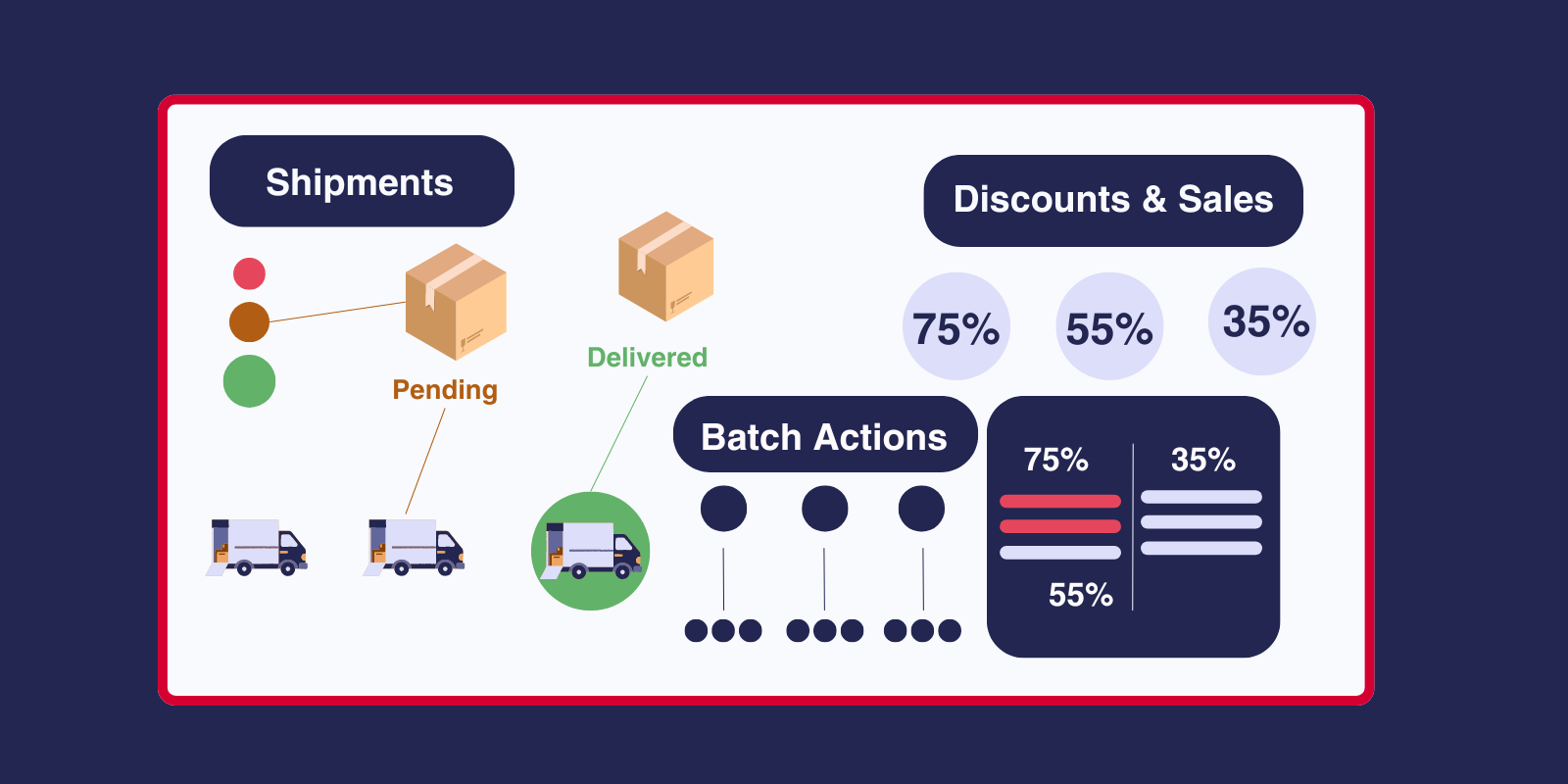 Shipments

Pending

Delivered

Discounts & Sales

75%

55%

35%

Batch Actions

75%

35%

55%